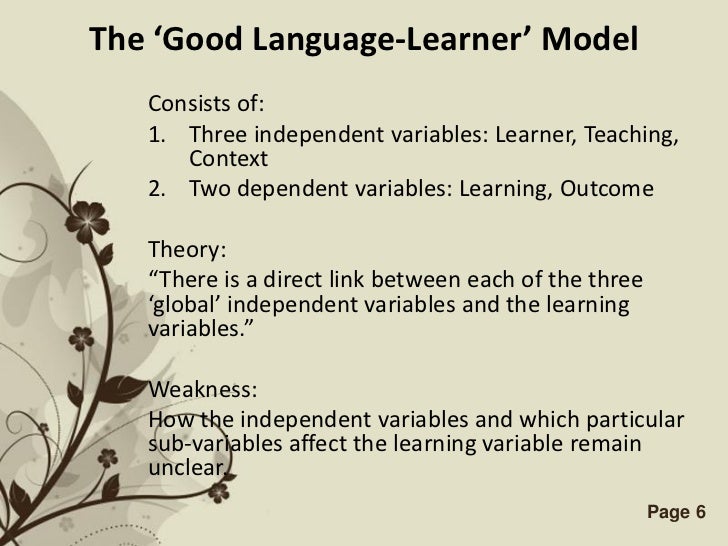 The ‘Good Language-Learner’ Model

Consists of:
1. Three independent variables: Learner, Teaching, Context
2. Two dependent variables: Learning, Outcome

Theory:
“There is a direct link between each of the three ‘global’ independent variables and the learning variables.”

Weakness:
How the independent variables and which particular sub-variables affect the learning variable remain unclear.

Page 6